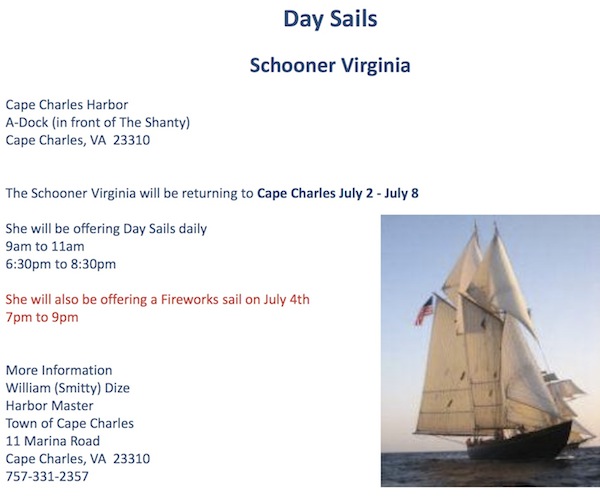 Day Sails

Schooner Virginia

Cape Charles Harbor
A-Dock (in front of The Shanty)
Cape Charles, VA 23310

The Schooner Virginia will be returning to Cape Charles July 2 - July 8

She will be offering Day Sails daily
9am to 11am
6:30pm to 8:30pm

She will also be offering a Fireworks sail on July 4th
7pm to 9pm

More Information
William (Smitty) Dize
Harbor Master
Town of Cape Charles
11 Marina Road
Cape Charles, VA 23310
757-331-2357